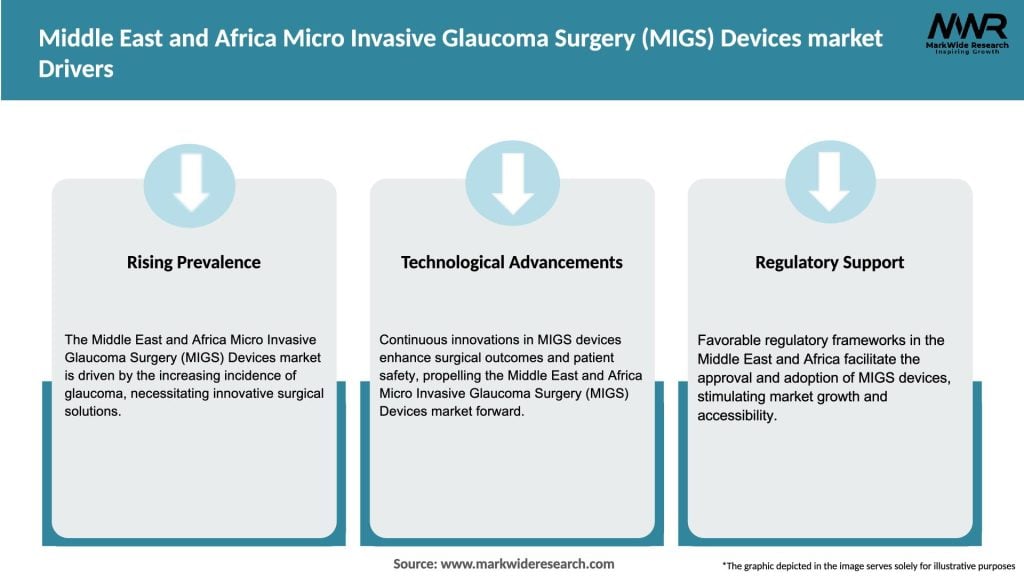 Middle East and Africa Micro Invasive Glaucoma Surgery (MIGS) Devices market Drivers

MWR
MarkWide Research
Inspiring Growth

Rising Prevalence

The Middle East and Africa Micro Invasive Glaucoma Surgery (MIGS) Devices market is driven by the increasing incidence of glaucoma, necessitating innovative surgical solutions.

Technological Advancements

Continuous innovations in MIGS devices enhance surgical outcomes and patient safety, propelling the Middle East and Africa Micro Invasive Glaucoma Surgery (MIGS) Devices market forward.

Regulatory Support

Favorable regulatory frameworks in the Middle East and Africa facilitate the approval and adoption of MIGS devices, stimulating market growth and accessibility.

Source: www.markwideresearch.com

*The graphic depicted in the image serves solely for illustrative purposes